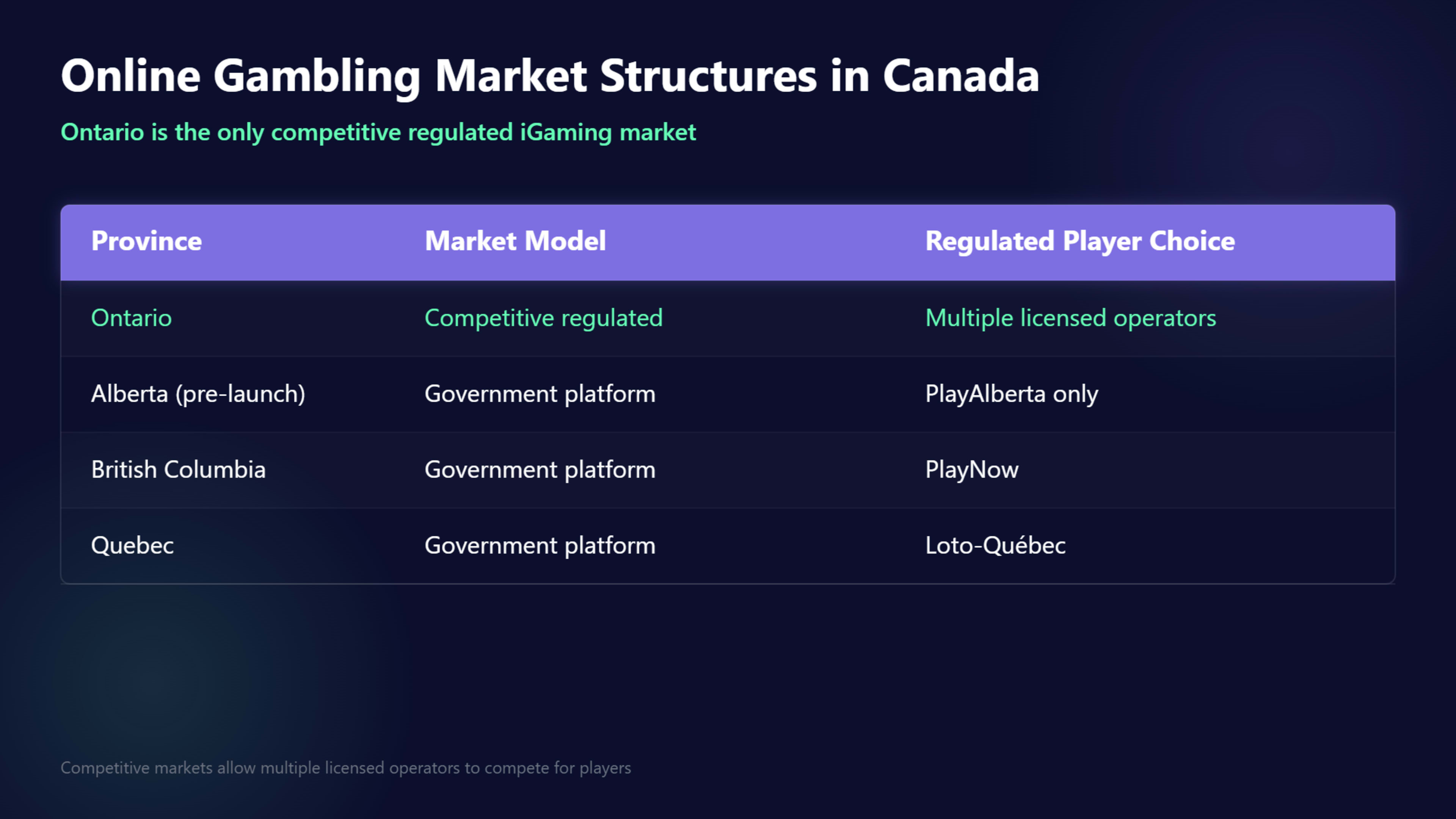 Online Gambling Market Structures in Canada

Ontario is the only competitive regulated iGaming market

| Province | Market Model | Regulated Player Choice |
|---|---|---|
| Ontario | Competitive regulated | Multiple licensed operators |
| Alberta (pre-launch) | Government platform | PlayAlberta only |
| British Columbia | Government platform | PlayNow |
| Quebec | Government platform | Loto-Québec |

Competitive markets allow multiple licensed operators to compete for players